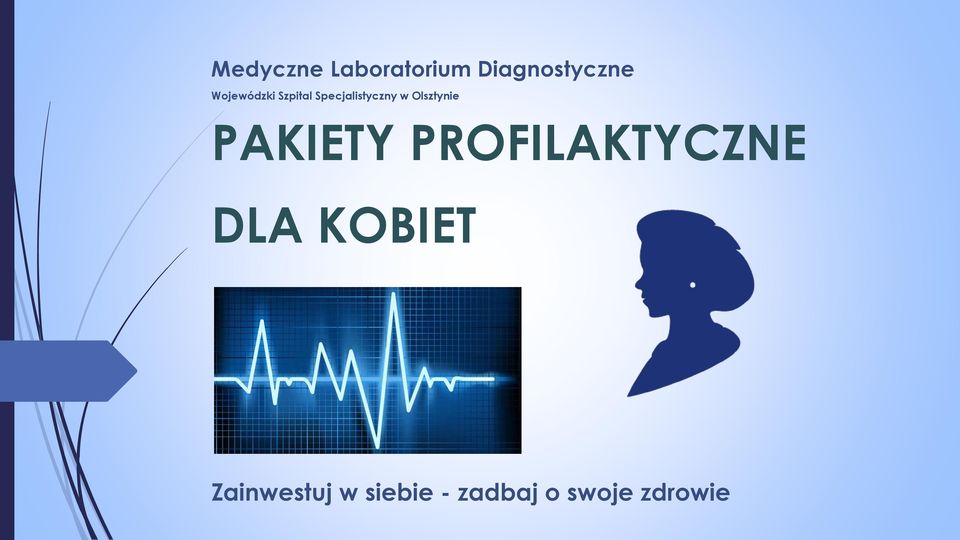 Medyczne Laboratorium Diagnostyczne

Wojewódzki Szpital Specjalistyczny w Olsztynie

PAKIETY PROFILAKTYCZNE

DLA KOBIET

Zainwestuj w siebie - zadbaj o swoje zdrowie